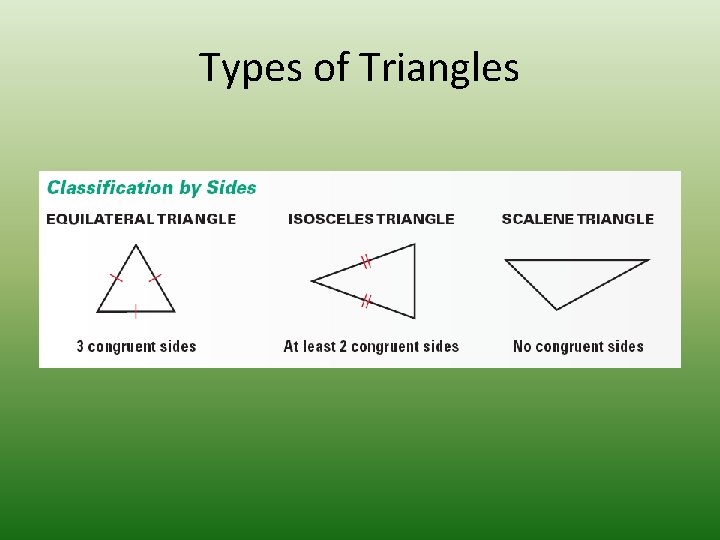 Types of Triangles

Classification by Sides

EQUILATERAL TRIANGLE

3 congruent sides

ISOSCELES TRIANGLE

At least 2 congruent sides

SCALENE TRIANGLE

No congruent sides